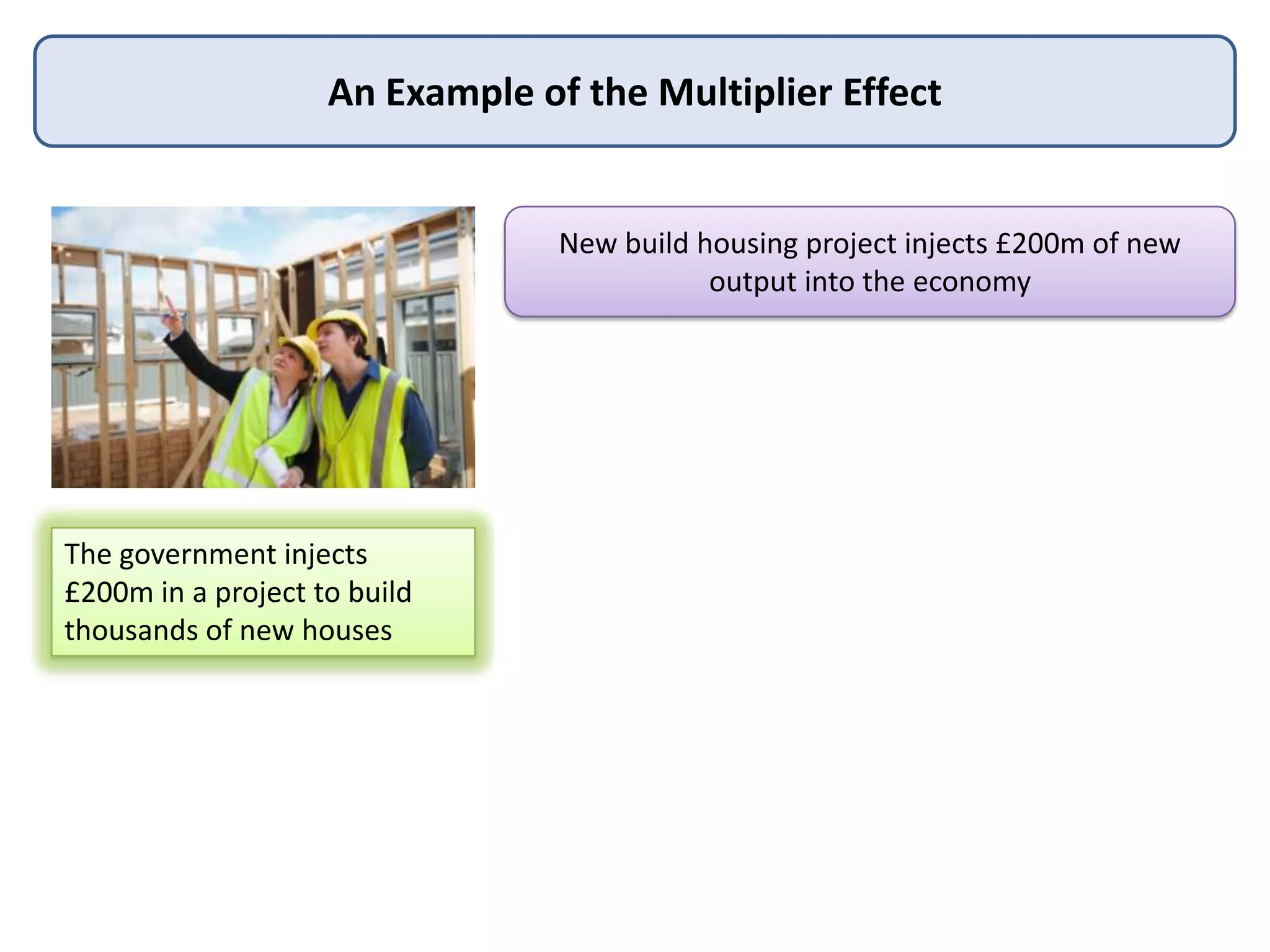 An Example of the Multiplier Effect

New build housing project injects £200m of new output into the economy

The government injects £200m in a project to build thousands of new houses